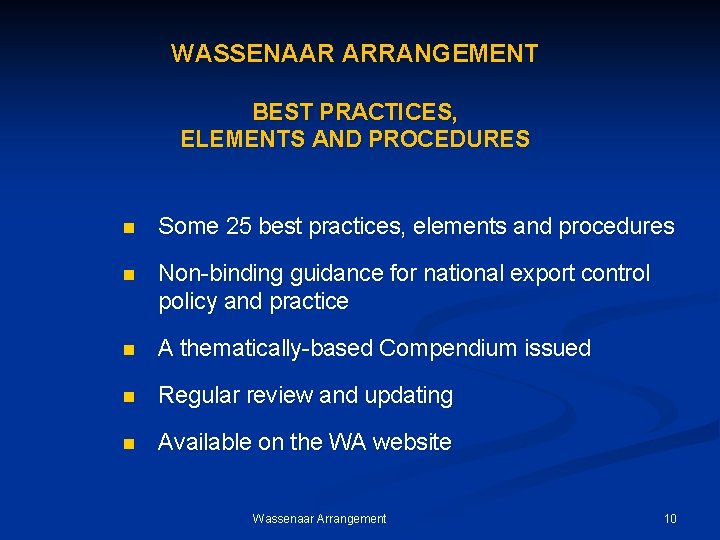 WASSENAAR ARRANGEMENT

BEST PRACTICES,
ELEMENTS AND PROCEDURES

- Some 25 best practices, elements and procedures
- Non-binding guidance for national export control policy and practice
- A thematically-based Compendium issued
- Regular review and updating
- Available on the WA website

Wassenaar Arrangement

10